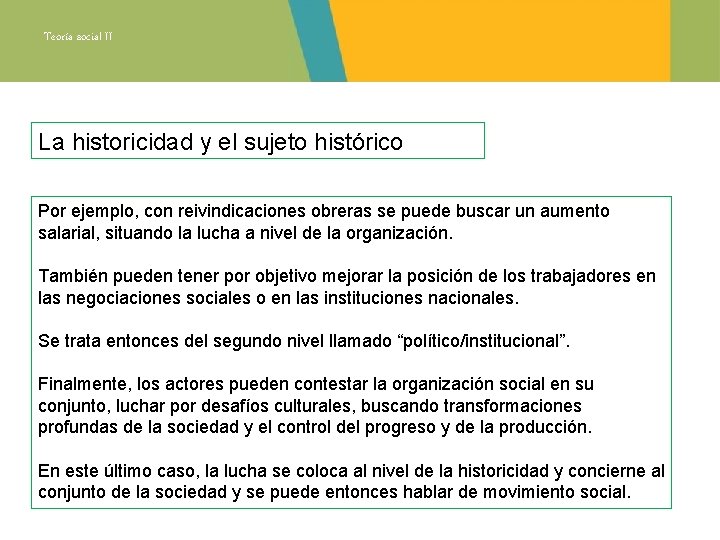 Teoría social II

La historicidad y el sujeto histórico

Por ejemplo, con reivindicaciones obreras se puede buscar un aumento salarial, situando la lucha a nivel de la organización.

También pueden tener por objetivo mejorar la posición de los trabajadores en las negociaciones sociales o en las instituciones nacionales.

Se trata entonces del segundo nivel llamado “político/institucional”.

Finalmente, los actores pueden contestar la organización social en su conjunto, luchar por desafíos culturales, buscando transformaciones profundas de la sociedad y el control del progreso y de la producción.

En este último caso, la lucha se coloca al nivel de la historicidad y concierne al conjunto de la sociedad y se puede entonces hablar de movimiento social.